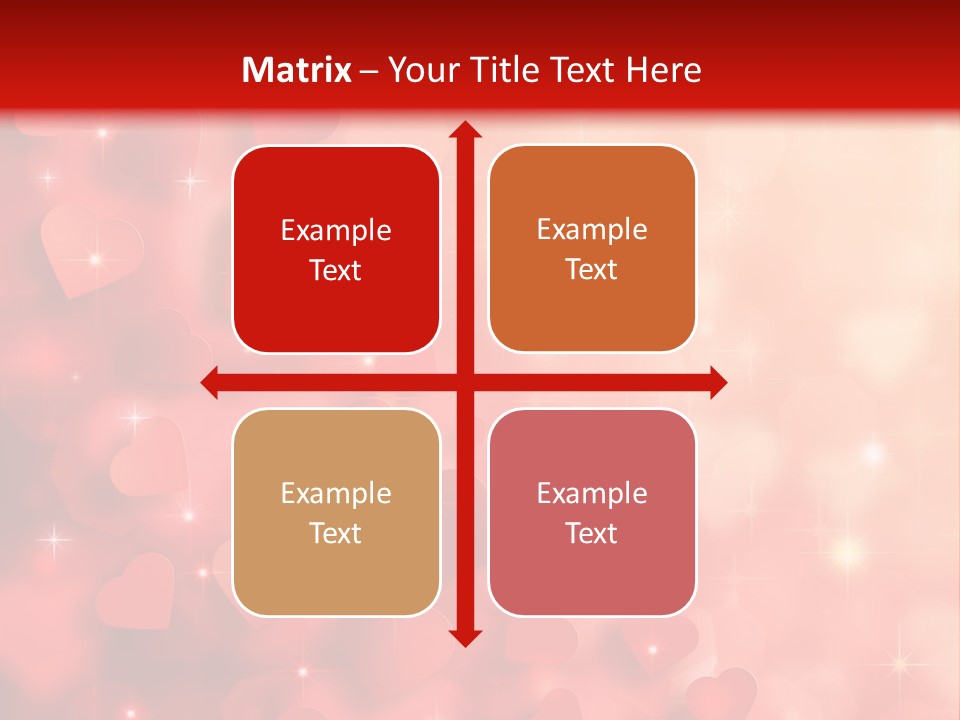 Matrix – Your Title Text Here

Example Text

Example Text

Example Text

Example Text